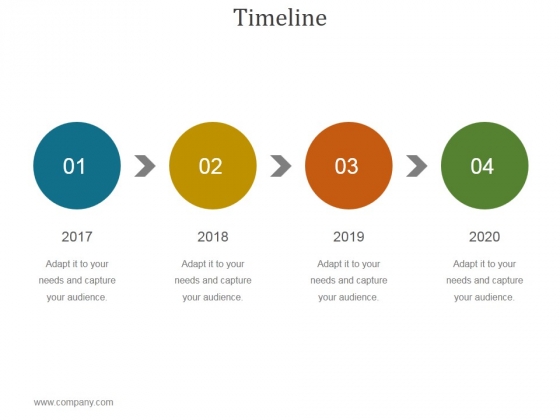 Timeline

01

2017

Adapt it to your needs and capture your audience.

02

2018

Adapt it to your needs and capture your audience.

03

2019

Adapt it to your needs and capture your audience.

04

2020

Adapt it to your needs and capture your audience.

www.company.com